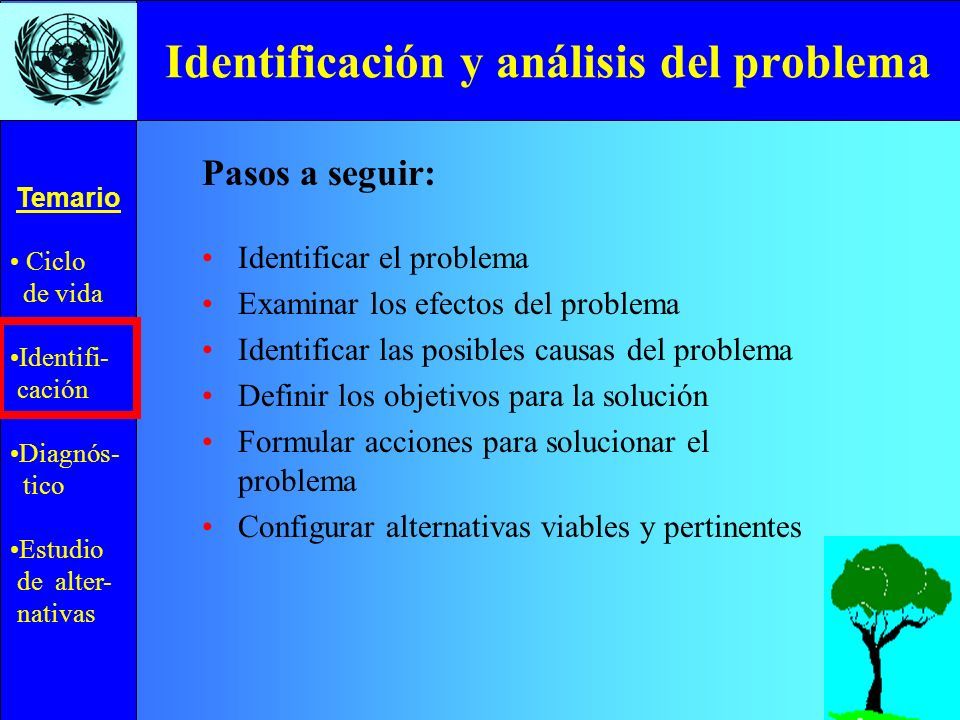 Identificación y análisis del problema

Temario

• Ciclo de vida

•Identificación

•Diagnóstico

•Estudio de alternativas

Pasos a seguir:

• Identificar el problema
• Examinar los efectos del problema
• Identificar las posibles causas del problema
• Definir los objetivos para la solución
• Formular acciones para solucionar el problema
• Configurar alternativas viables y pertinentes